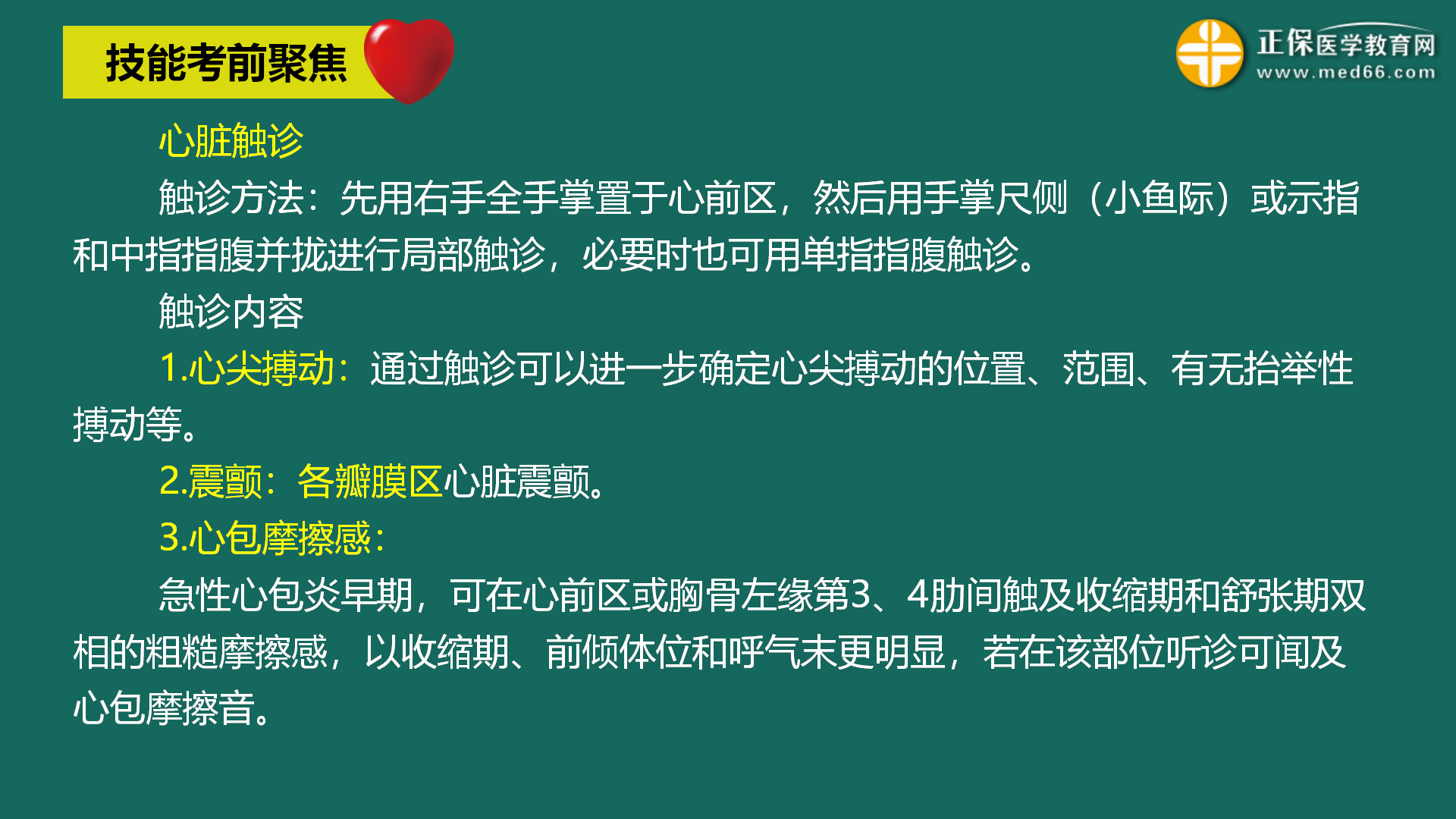 技能考前聚焦

正保医学教育网
www.med66.com

心脏触诊

触诊方法：先用右手全手掌置于心前区，然后用手掌尺侧（小鱼际）或示指和中指指腹并拢进行局部触诊，必要时也可用单指指腹触诊。

触诊内容

1.心尖搏动：通过触诊可以进一步确定心尖搏动的位置、范围、有无抬举性搏动等。

2.震颤：各瓣膜区心脏震颤。

3.心包摩擦感：

急性心包炎早期，可在心前区或胸骨左缘第3、4肋间触及收缩期和舒张期双相的粗糙摩擦感，以收缩期、前倾体位和呼气末更明显，若在该部位听诊可闻及心包摩擦音。